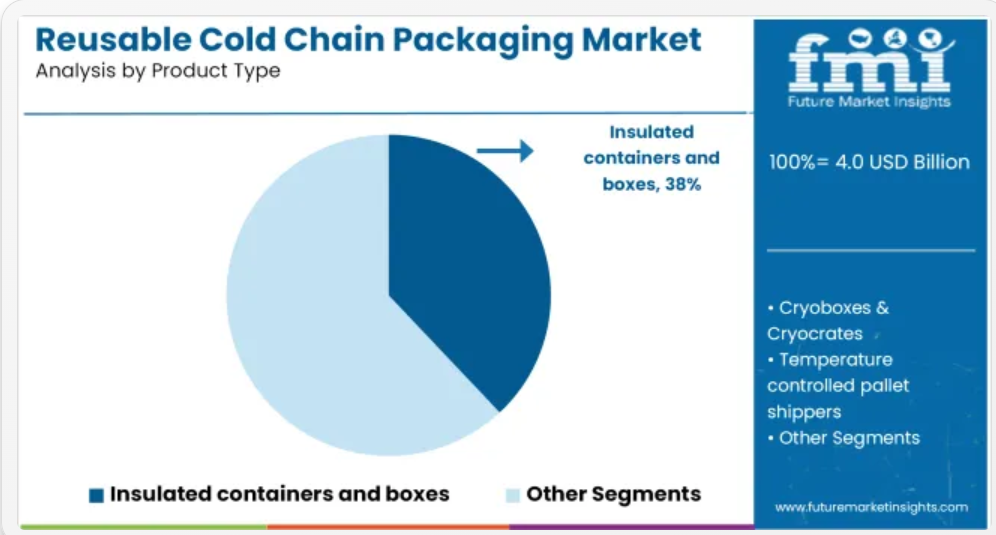 Reusable Cold Chain Packaging Market
Analysis by Product Type

fmi
Future Market Insights

Insulated containers and boxes, 38%

100%= 4.0 USD Billion

• Cryoboxes & Cryocrates
• Temperature controlled pallet shippers
• Other Segments

Insulated containers and boxes
Other Segments

www.futuremarketinsights.com